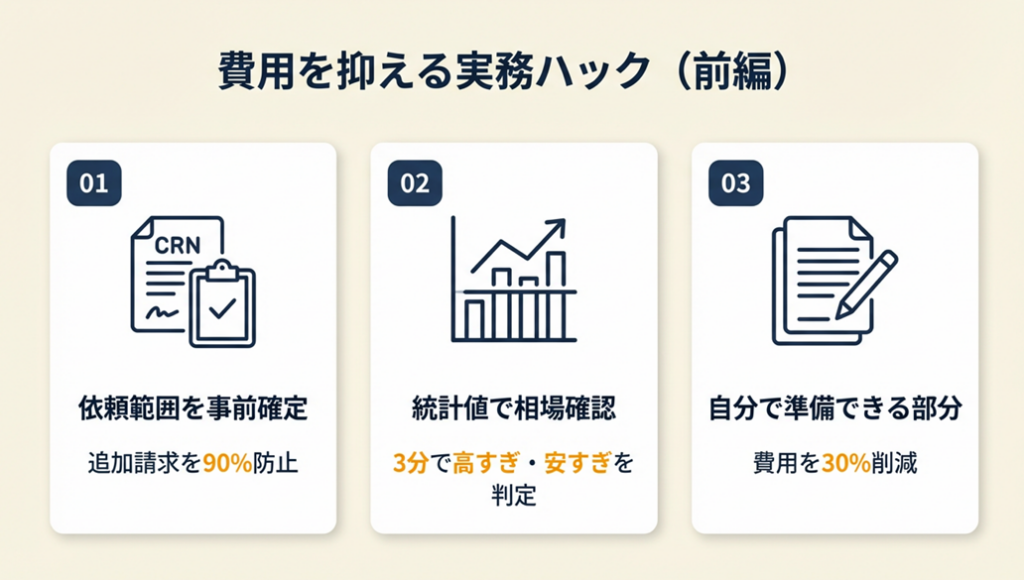 費用を抑える実務ハック（前編）

01

CRN

依頼範囲を事前確定

追加請求を90%防止

02

統計値で相場確認

3分で高すぎ・安すぎを判定

03

自分で準備できる部分

費用を30%削減